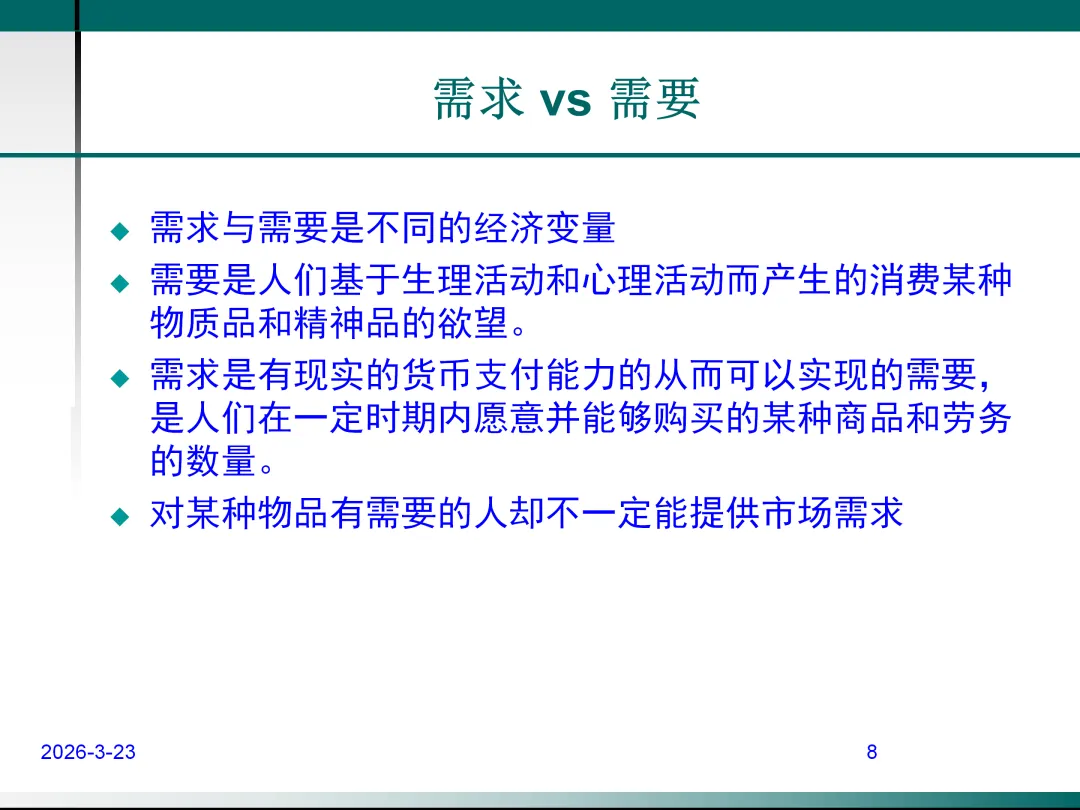 需求 vs 需要

◆ 需求与需要是不同的经济变量

◆ 需要是人们基于生理活动和心理活动而产生的消费某种物质品和精神品的欲望。

◆ 需求是有现实的货币支付能力的从而可以实现的需要，是人们在一定时期内愿意并能够购买的某种商品和劳务的数量。

◆ 对某种物品有需要的人却不一定能提供市场需求

2026-3-23

8